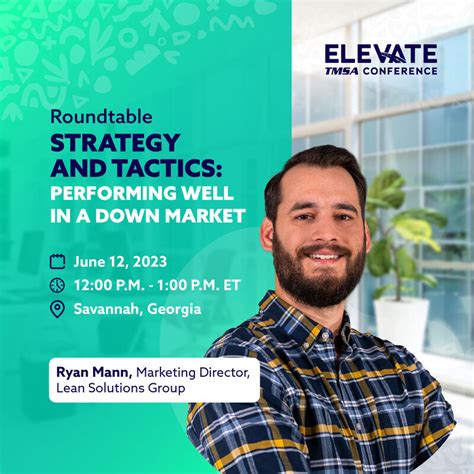 ELEVATE
TMSA CONFERENCE

Roundtable
STRATEGY AND TACTICS: PERFORMING WELL IN A DOWN MARKET

June 12, 2023
12:00 P.M. - 1:00 P.M. ET
Savannah, Georgia

Ryan Mann, Marketing Director, Lean Solutions Group